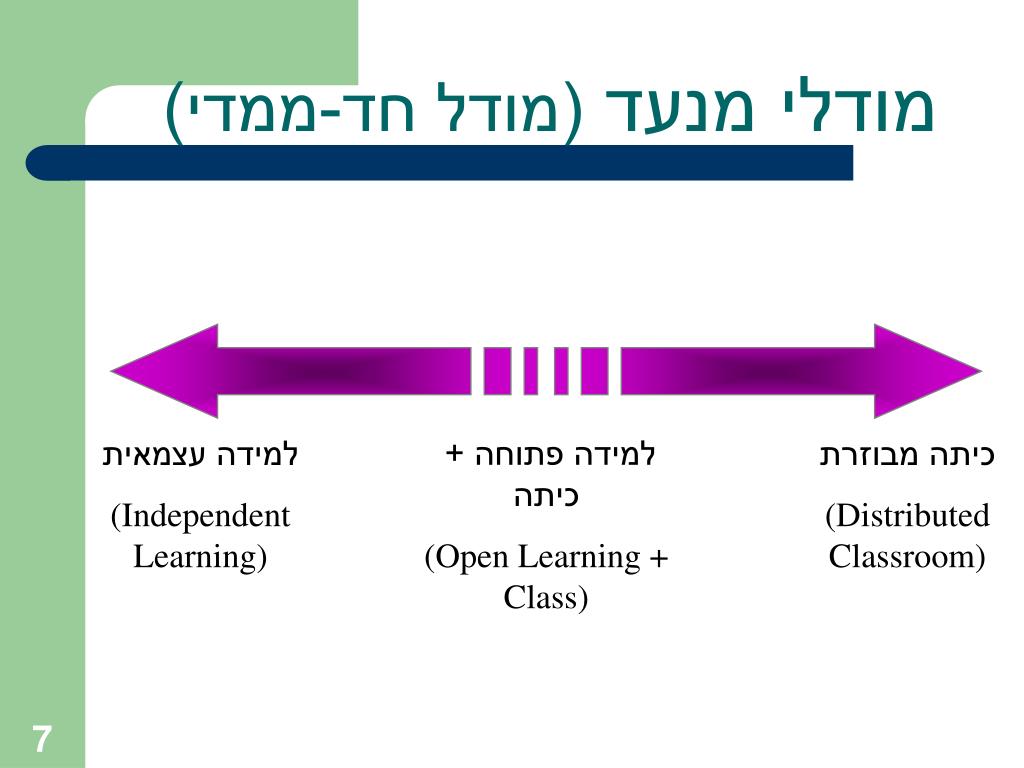 מודלי מנעד (מודל חד-ממדי)

כיתה מבוזרת

(Distributed Classroom)

למידה פתוחה + כיתה

(Open Learning + Class)

למידה עצמאית

(Independent Learning)

7